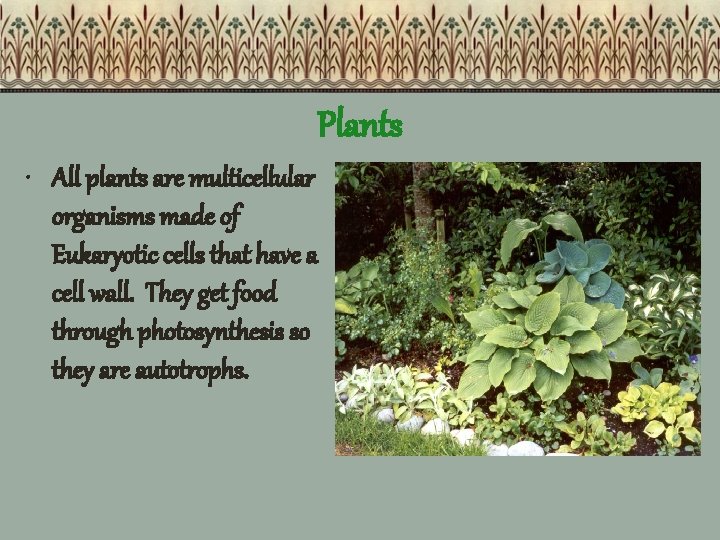 Plants

• All plants are multicellular organisms made of Eukaryotic cells that have a cell wall. They get food through photosynthesis so they are autotrophs.